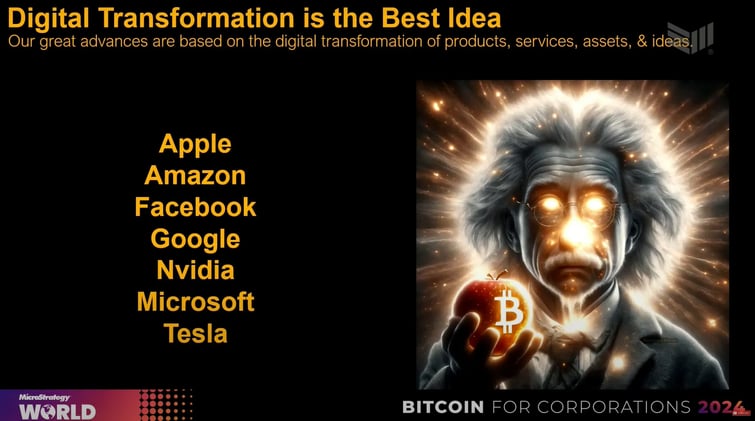 Digital Transformation is the Best Idea
Our great advances are based on the digital transformation of products, services, assets, & ideas.

Apple
Amazon
Facebook
Google
Nvidia
Microsoft
Tesla

MicroStrategy WORLD

BITCOIN FOR CORPORATIONS 2024